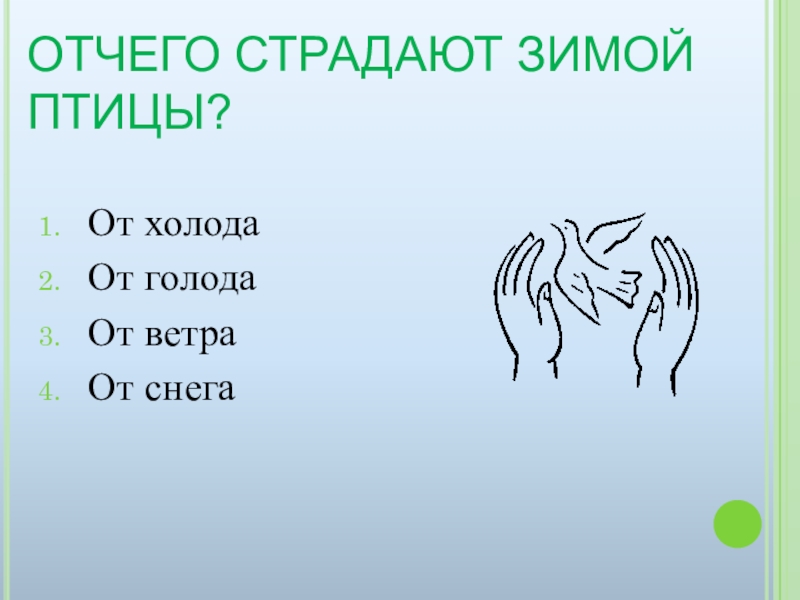 ОТЧЕГО СТРАДАЮТ ЗИМОЙ ПТИЦЫ?

1. От холода
2. От голода
3. От ветра
4. От снега